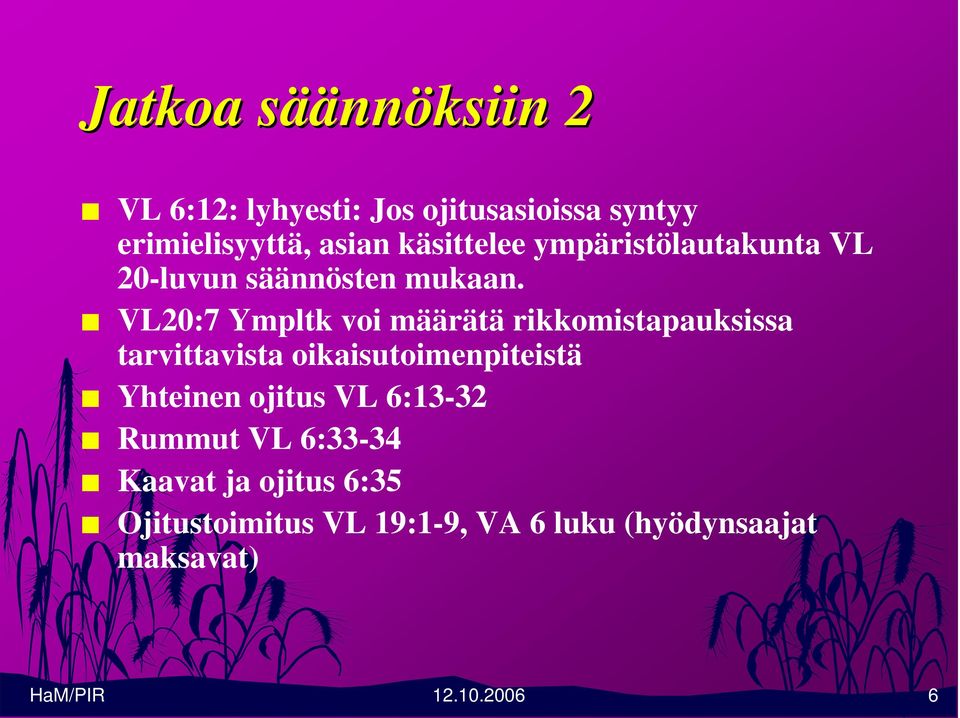 Jatkoa säännöksiin 2

VL 6:12: lyhyesti: Jos ojitusasioissa syntyy erimielisyyttä, asian käsittelee ympäristölautakunta VL 20-luvun säännösten mukaan.

VL20:7 Ympltk voi määrätä rikkomistapauksissa tarvittavista oikaisutoimenpiteistä

Yhteinen ojitus VL 6:13-32

Rummut VL 6:33-34

Kaavat ja ojitus 6:35

Ojitustoimitus VL 19:1-9, VA 6 luku (hyödynsaajat maksavat)

HaM/PIR

12.10.2006

6